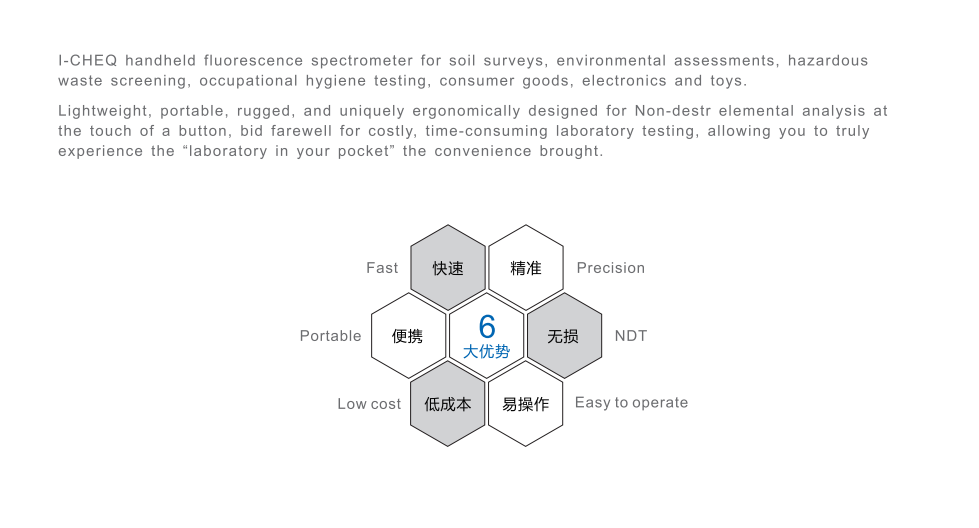 I-CHEQ handheld fluorescence spectrometer for soil surveys, environmental assessments, hazardous waste screening, occupational hygiene testing, consumer goods, electronics and toys.

Lightweight, portable, rugged, and uniquely ergonomically designed for Non-destr elemental analysis at the touch of a button, bid farewell for costly, time-consuming laboratory testing, allowing you to truly experience the “laboratory in your pocket” the convenience brought.

Fast 快速 精准 Precision

Portable 便携 6 大优势 无损 NDT

Low cost 低成本 易操作 Easy to operate